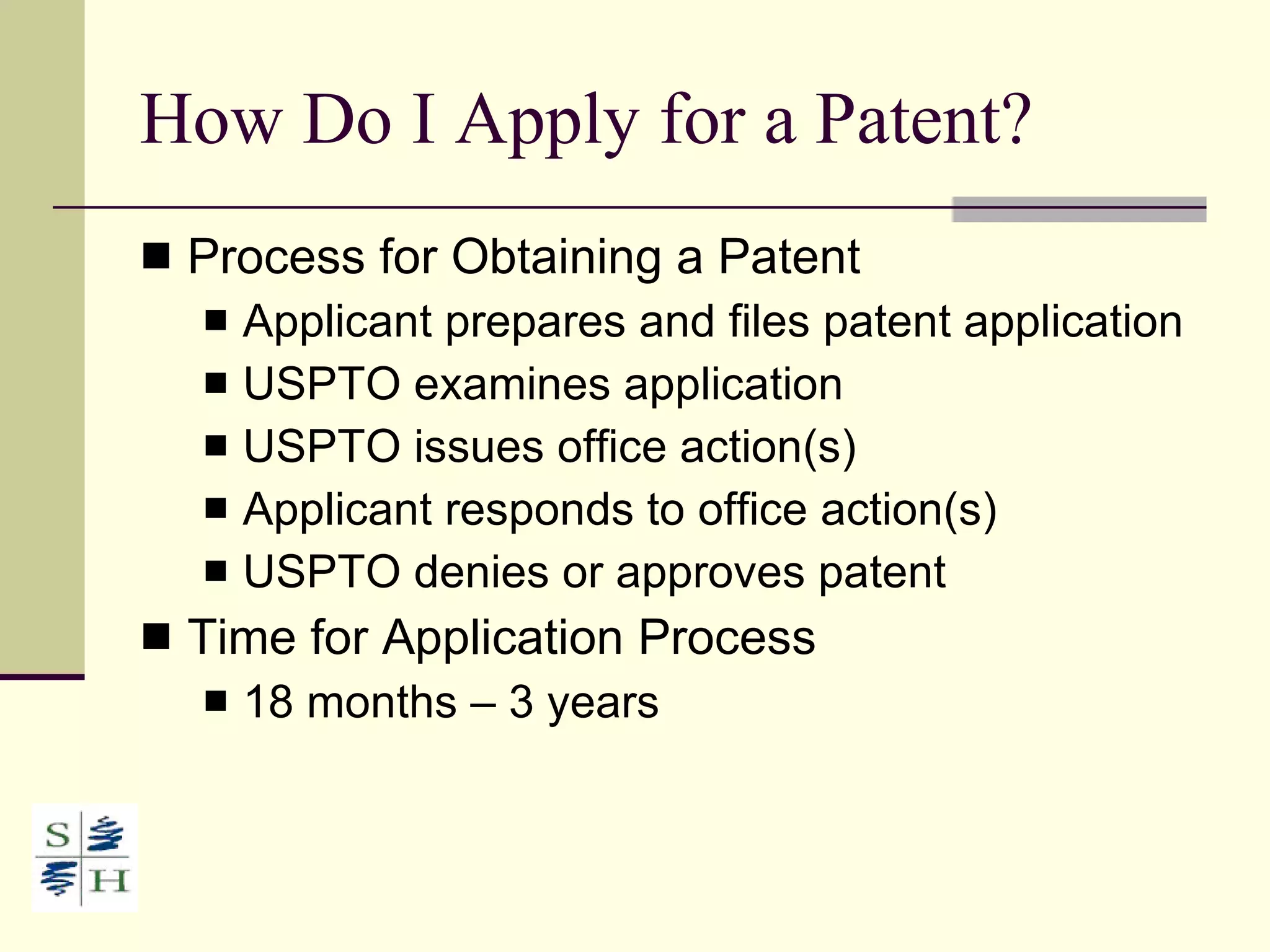 How Do I Apply for a Patent?

- Process for Obtaining a Patent
  - Applicant prepares and files patent application
  - USPTO examines application
  - USPTO issues office action(s)
  - Applicant responds to office action(s)
  - USPTO denies or approves patent
- Time for Application Process
  - 18 months – 3 years

S H